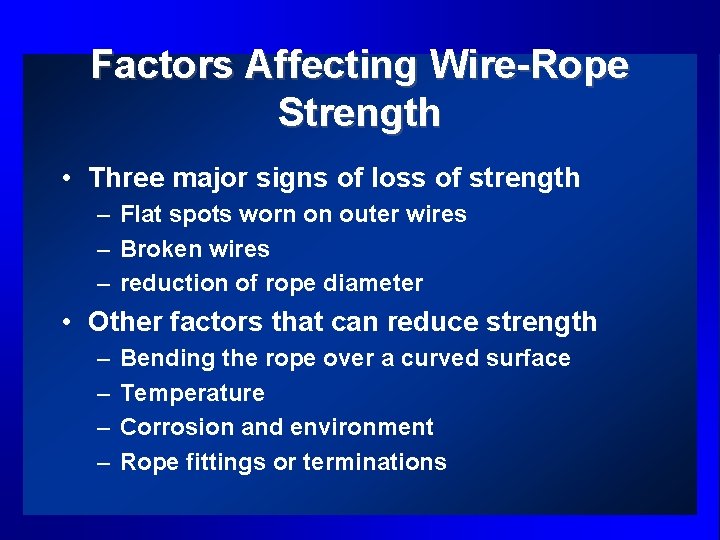 Factors Affecting Wire-Rope Strength

• Three major signs of loss of strength
– Flat spots worn on outer wires
– Broken wires
– reduction of rope diameter

• Other factors that can reduce strength
– Bending the rope over a curved surface
– Temperature
– Corrosion and environment
– Rope fittings or terminations